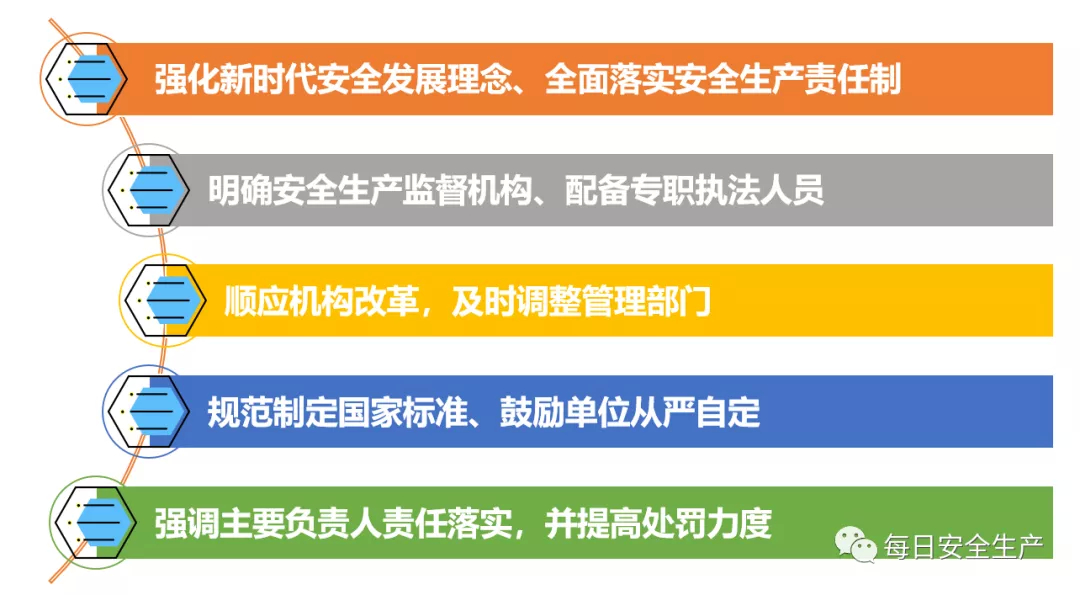 强化新时代安全发展理念、全面落实安全生产责任制

明确安全生产监督机构、配备专职执法人员

顺应机构改革，及时调整管理部门

规范制定国家标准、鼓励单位从严自定

强调主要负责人责任落实，并提高处罚力度

每日安全生产